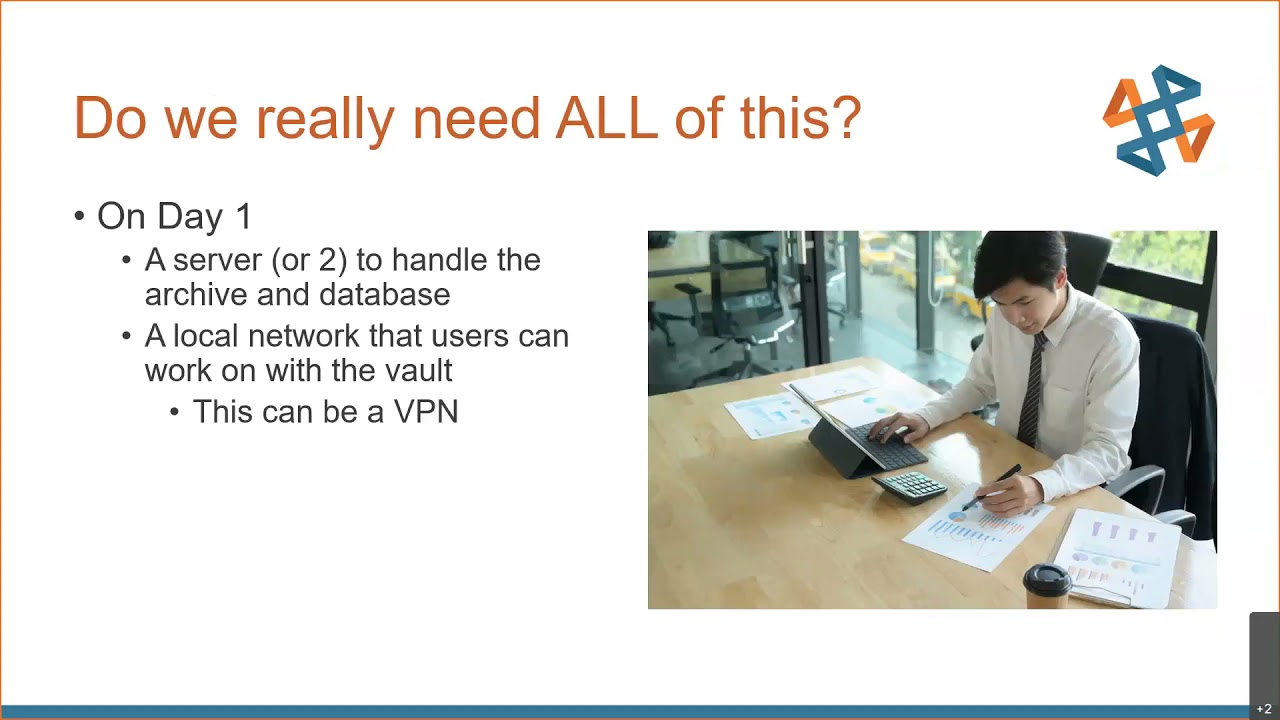 Do we really need ALL of this?

• On Day 1
  • A server (or 2) to handle the archive and database
  • A local network that users can work on with the vault
    • This can be a VPN

+2